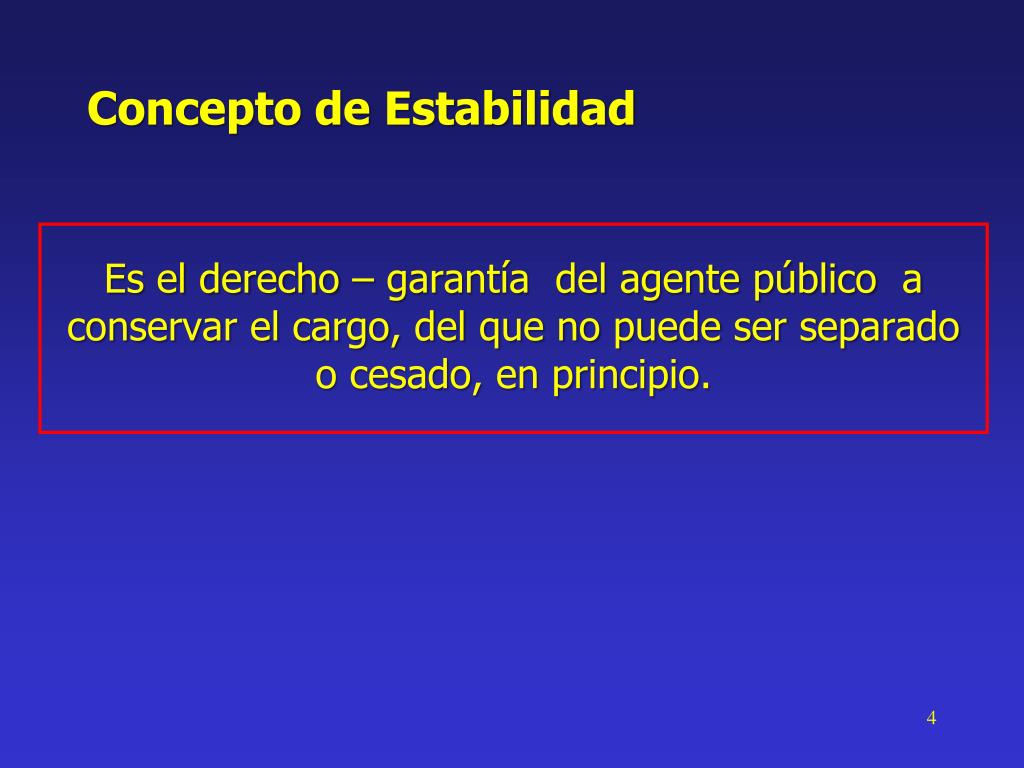 Concepto de Estabilidad

Es el derecho – garantía del agente público a conservar el cargo, del que no puede ser separado o cesado, en principio.

4